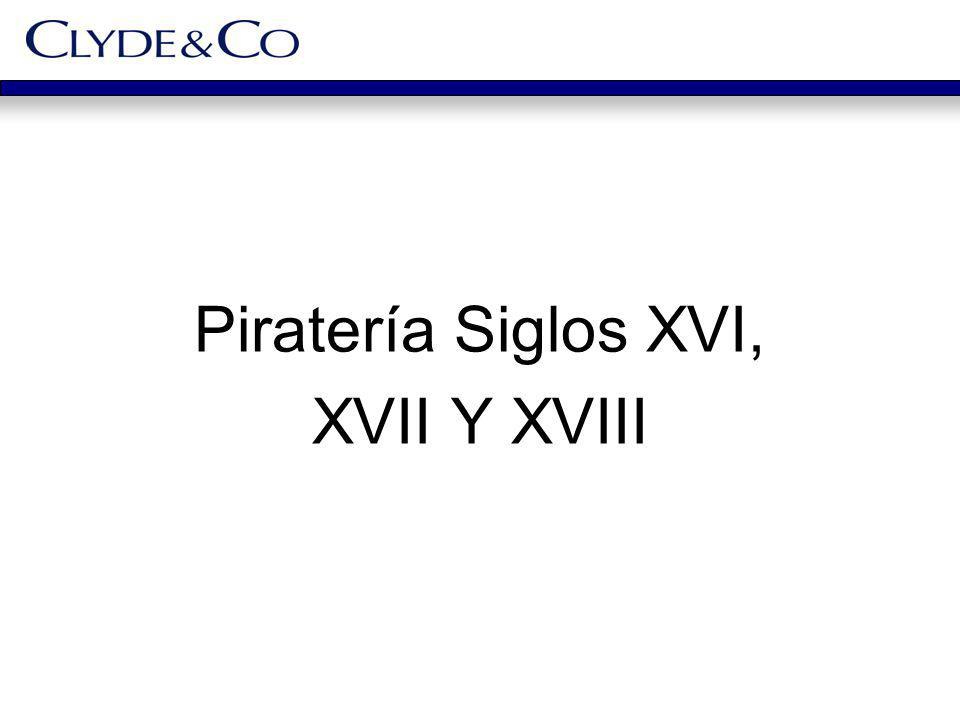 CLYDE&CO

Piratería Siglos XVI, XVII Y XVIII